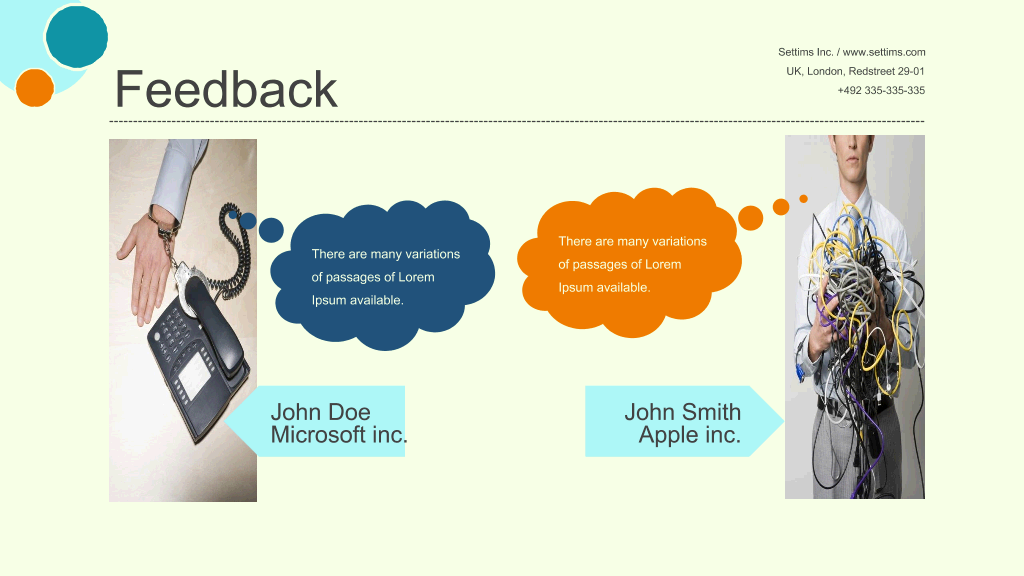 Feedback

Settims Inc. / www.settims.com
UK, London, Redstreet 29-01
+492 335-335-335

There are many variations of passages of Lorem Ipsum available.

There are many variations of passages of Lorem Ipsum available.

John Doe
Microsoft inc.

John Smith
Apple inc.